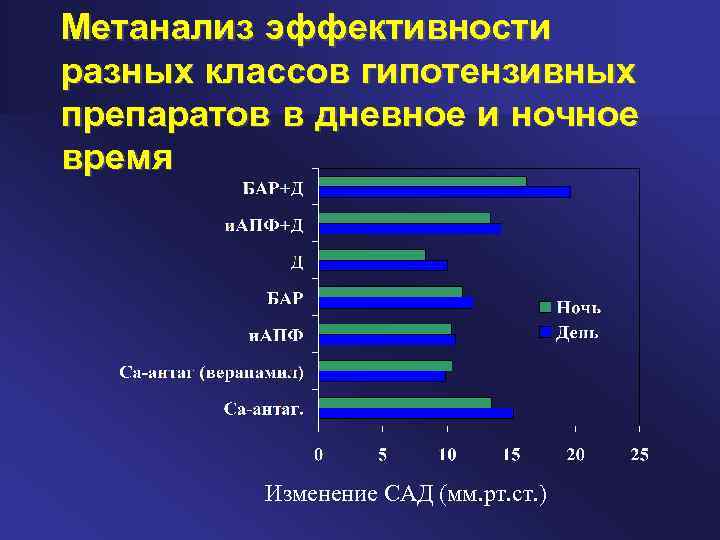 Метанализ эффективности разных классов гипотензивных препаратов в дневное и ночное время

БАР+Д
иАПФ+Д
Д
БАР
иАПФ
Са-антаг (верапамил)
Са-антаг.

Ночь
День

0 5 10 15 20 25

Изменение САД (мм.рт.ст.)